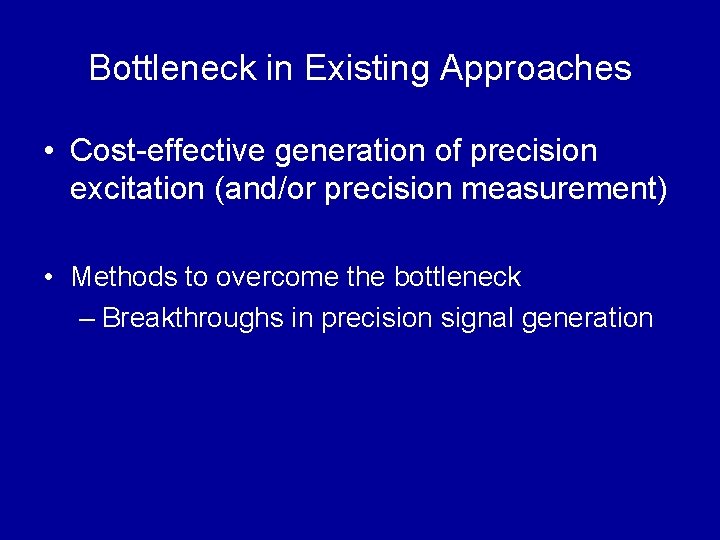 Bottleneck in Existing Approaches

• Cost-effective generation of precision excitation (and/or precision measurement)

• Methods to overcome the bottleneck
– Breakthroughs in precision signal generation